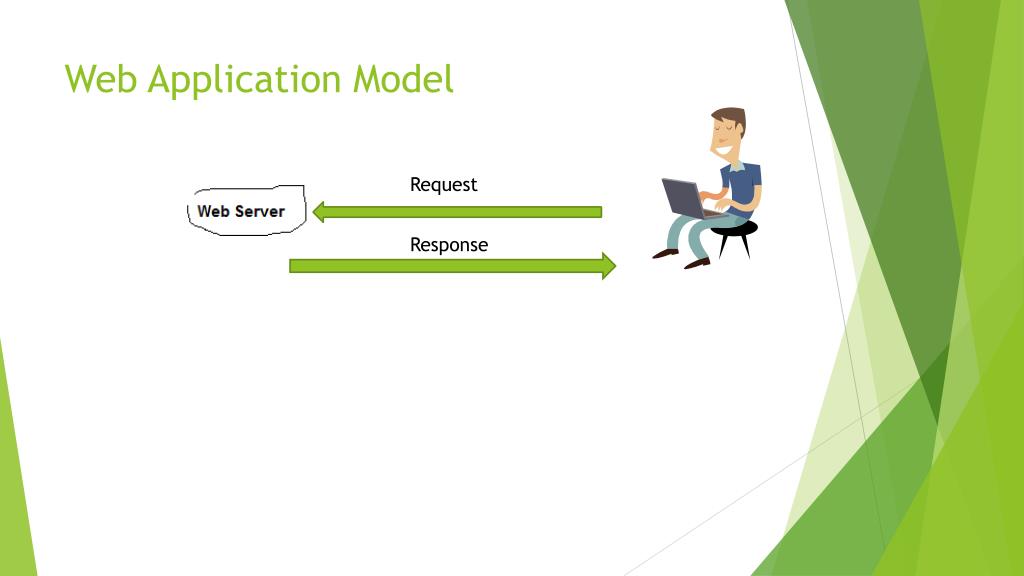 Web Application Model

Web Server

Request

Response